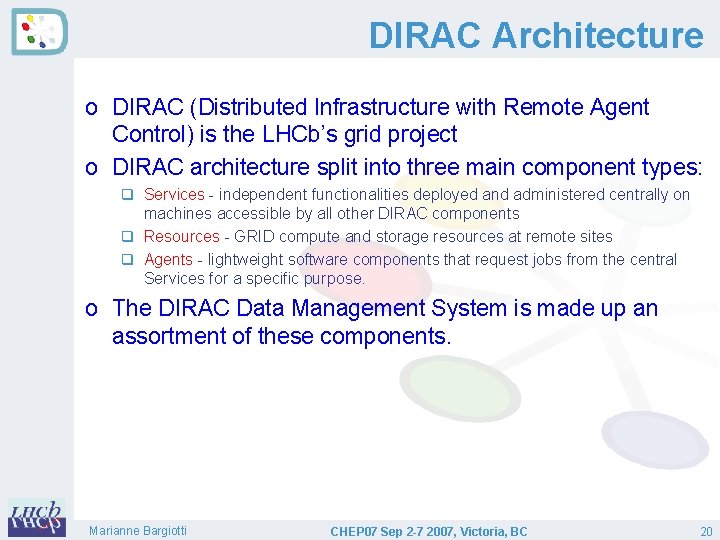 DIRAC Architecture

o DIRAC (Distributed Infrastructure with Remote Agent Control) is the LHCb's grid project

o DIRAC architecture split into three main component types:

❑ Services - independent functionalities deployed and administered centrally on machines accessible by all other DIRAC components

❑ Resources - GRID compute and storage resources at remote sites

❑ Agents - lightweight software components that request jobs from the central Services for a specific purpose.

o The DIRAC Data Management System is made up an assortment of these components.

LHCb

Marianne Bargiotti

CHEP07 Sep 2-7 2007, Victoria, BC

20